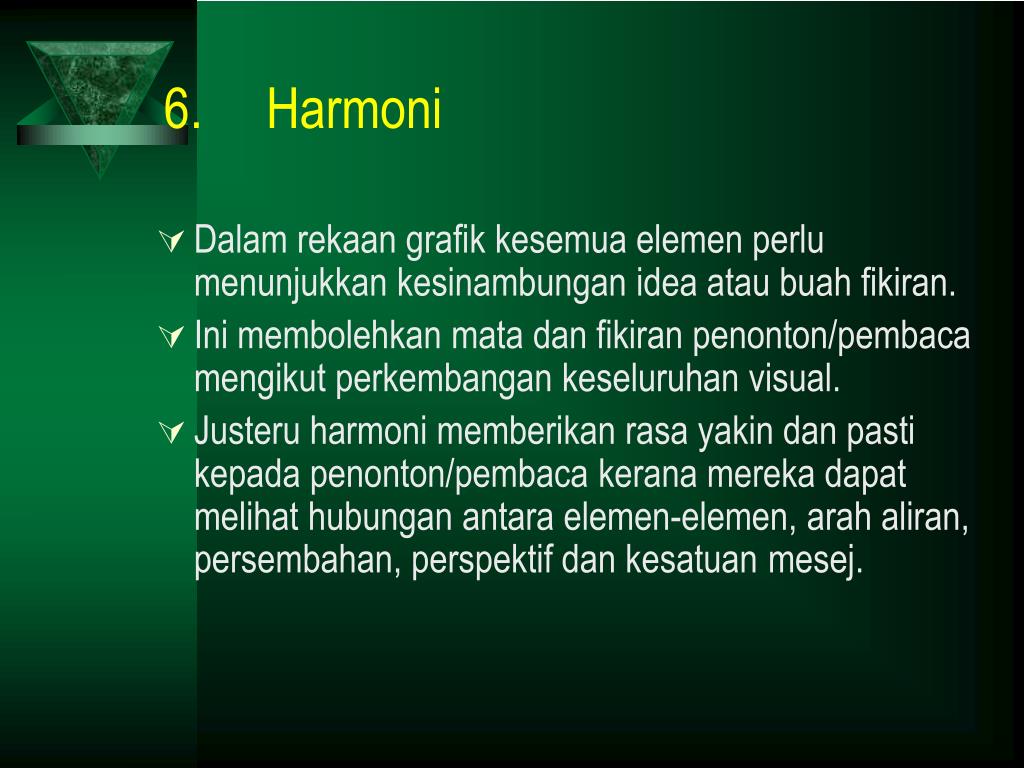 6. Harmoni

Dalam rekaan grafik kesemua elemen perlu menunjukkan kesinambungan idea atau buah fikiran.

Ini membolehkan mata dan fikiran penonton/pembaca mengikut perkembangan keseluruhan visual.

Justeru harmoni memberikan rasa yakin dan pasti kepada penonton/pembaca kerana mereka dapat melihat hubungan antara elemen-elemen, arah aliran, persembahan, perspektif dan kesatuan mesej.